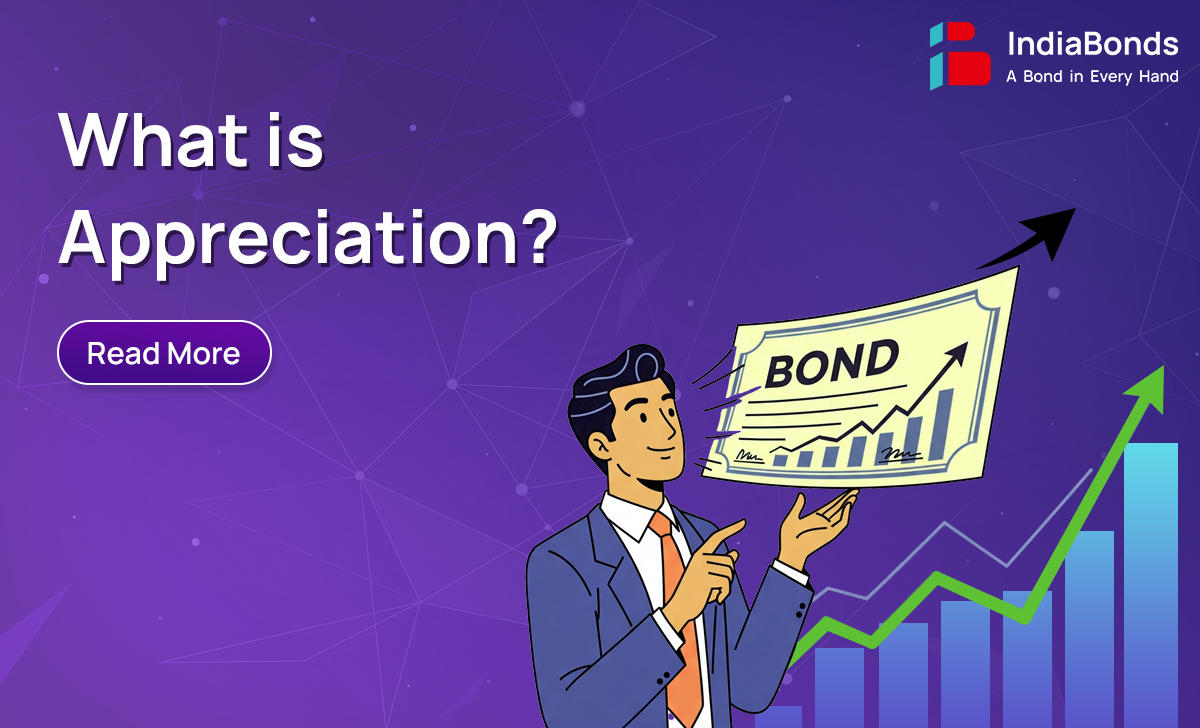 IndiaBonds
A Bond in Every Hand

What is Appreciation?

Read More

BOND